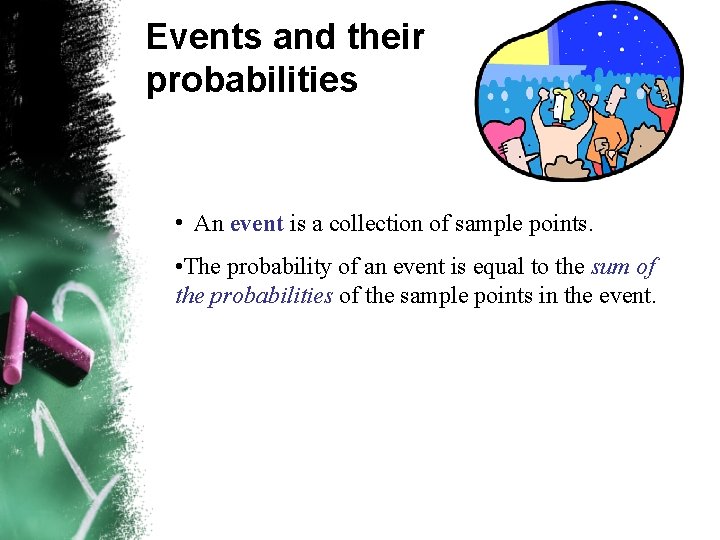 Events and their probabilities

• An event is a collection of sample points.

•The probability of an event is equal to the sum of the probabilities of the sample points in the event.